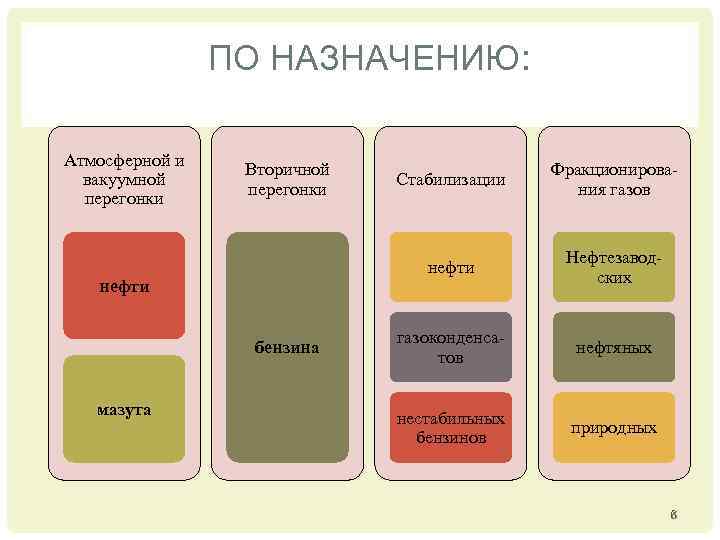 ПО НАЗНАЧЕНИЮ:

Атмосферной и вакуумной перегонки

нефти

мазута

Вторичной перегонки

бензина

Стабилизации

нефти

газоконденсатов

нестабильных бензинов

Фракционирования газов

Нефтезаводских

нефтяных

природных

8